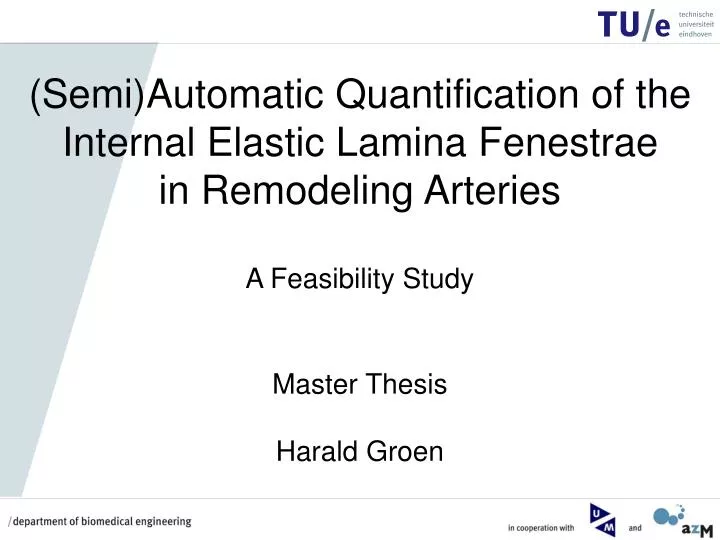 TU/e technische universiteit eindhoven

(Semi)Automatic Quantification of the Internal Elastic Lamina Fenestrae in Remodeling Arteries

A Feasibility Study

Master Thesis

Harald Groen

/department of biomedical engineering

in cooperation with UM and azM